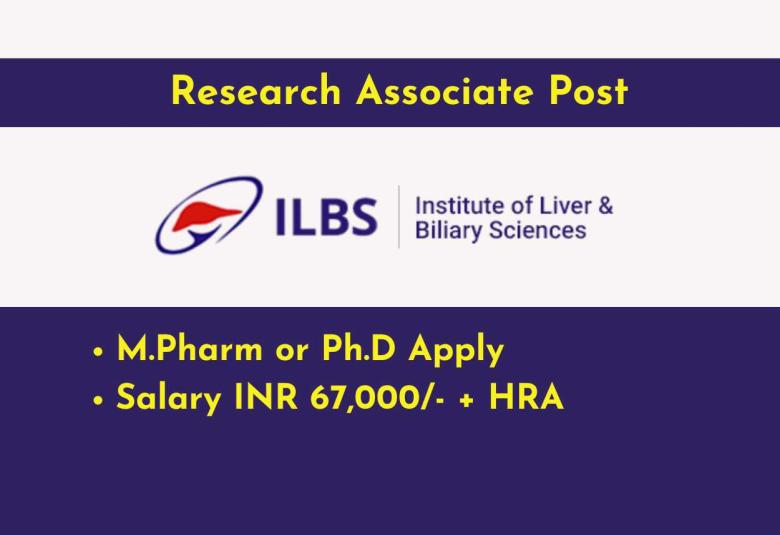 Research Associate Post

ILBS Institute of Liver & Biliary Sciences

• M.Pharm or Ph.D Apply
• Salary INR 67,000/- + HRA